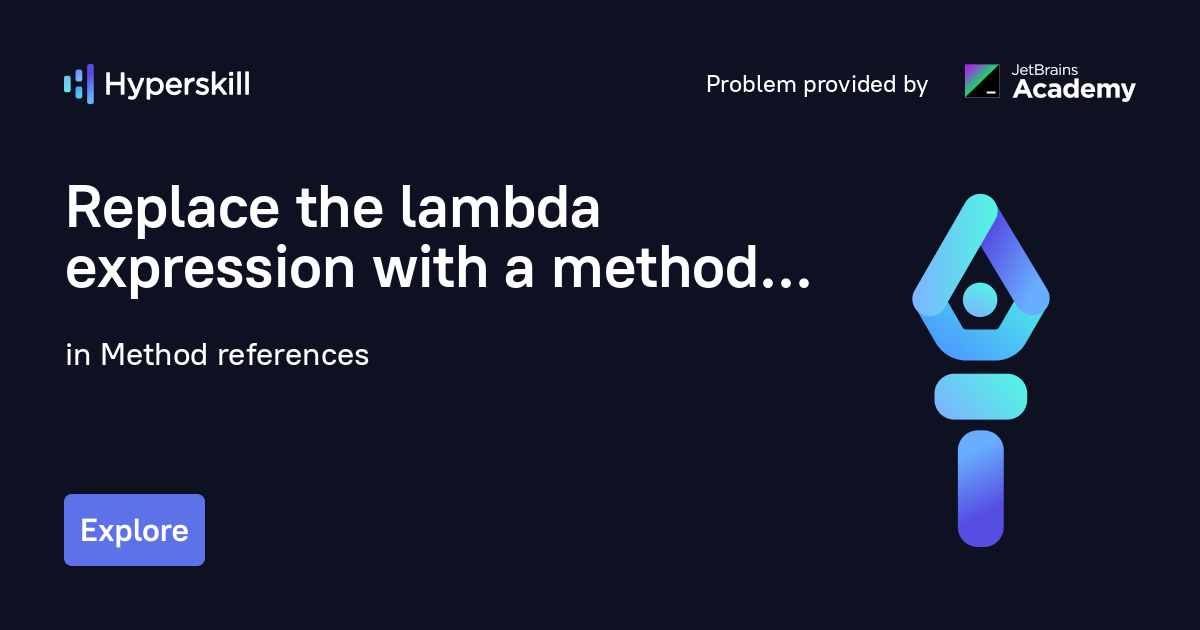 Hyperskill

Problem provided by JetBrains Academy

Replace the lambda expression with a method...

in Method references

Explore